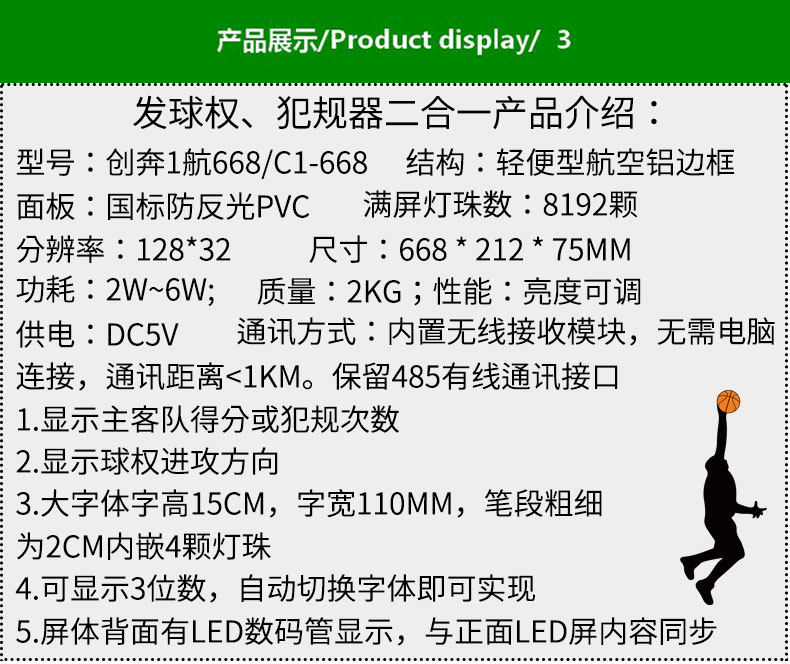 产品展示/Product display/ 3

发球权、犯规器二合一产品介绍：

型号：创奔1航668/C1-668 结构：轻便型航空铝边框
面板：国标防反光PVC 满屏灯珠数：8192颗
分辨率：128*32 尺寸：668 * 212 * 75MM
功耗：2W~6W; 质量：2KG；性能：亮度可调
供电：DC5V 通讯方式：内置无线接收模块，无需电脑连接，通讯距离<1KM。保留485有线通讯接口

1.显示主客队得分或犯规次数
2.显示球权进攻方向
3.大字体字高15CM，字宽110MM，笔段粗细为2CM内嵌4颗灯珠
4.可显示3位数，自动切换字体即可实现
5.屏体背面有LED数码管显示，与正面LED屏内容同步